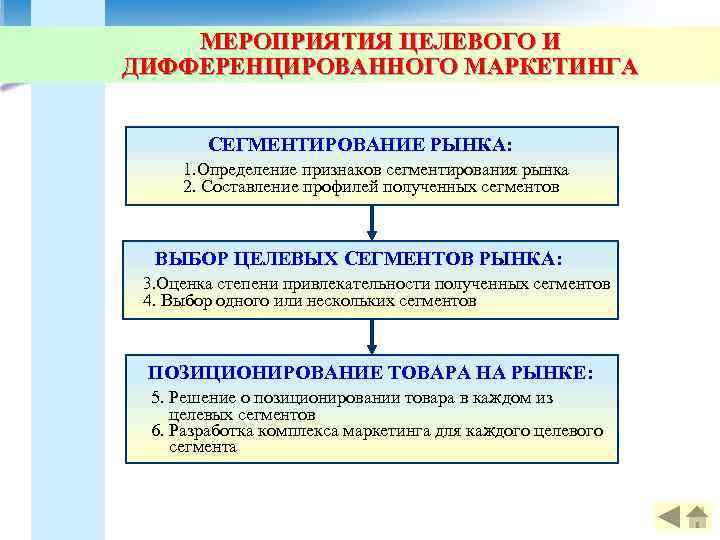 МЕРОПРИЯТИЯ ЦЕЛЕВОГО И ДИФФЕРЕНЦИРОВАННОГО МАРКЕТИНГА

СЕГМЕНТИРОВАНИЕ РЫНКА:

1.Определение признаков сегментирования рынка
2. Составление профилей полученных сегментов

ВЫБОР ЦЕЛЕВЫХ СЕГМЕНТОВ РЫНКА:

3.Оценка степени привлекательности полученных сегментов
4. Выбор одного или нескольких сегментов

ПОЗИЦИОНИРОВАНИЕ ТОВАРА НА РЫНКЕ:

5. Решение о позиционировании товара в каждом из целевых сегментов
6. Разработка комплекса маркетинга для каждого целевого сегмента